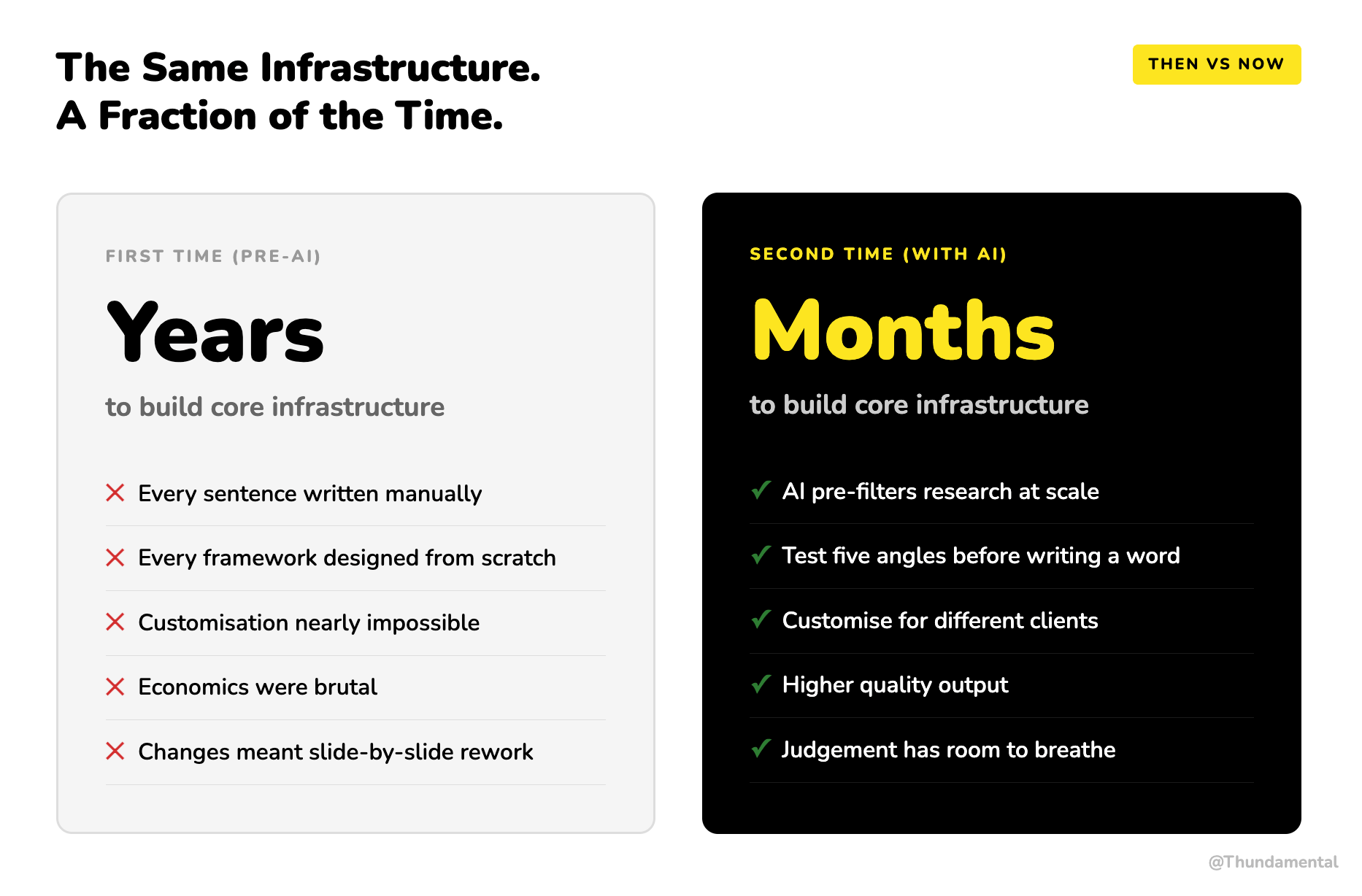 The Same Infrastructure.
A Fraction of the Time.

THEN VS NOW

FIRST TIME (PRE-AI)

Years

to build core infrastructure

✕ Every sentence written manually

✕ Every framework designed from scratch

✕ Customisation nearly impossible

✕ Economics were brutal

✕ Changes meant slide-by-slide rework

SECOND TIME (WITH AI)

Months

to build core infrastructure

✓ AI pre-filters research at scale

✓ Test five angles before writing a word

✓ Customise for different clients

✓ Higher quality output

✓ Judgement has room to breathe

@Thundamental